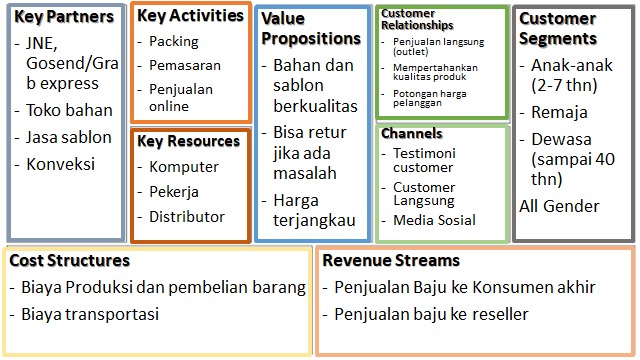 Key Partners
- JNE, Gosend/Grab express
- Toko bahan
- Jasa sablon
- Konveksi

Key Activities
- Packing
- Pemasaran
- Penjualan online

Key Resources
- Komputer
- Pekerja
- Distributor

Value Propositions
- Bahan dan sablon berkualitas
- Bisa retur jika ada masalah
- Harga terjangkau

Customer Relationships
- Penjualan langsung (outlet)
- Mempertahankan kualitas produk
- Potongan harga pelanggan

Channels
- Testimoni customer
- Customer Langsung
- Media Sosial

Customer Segments
- Anak-anak (2-7 thn)
- Remaja
- Dewasa (sampai 40 thn)
All Gender

Cost Structures
- Biaya Produksi dan pembelian barang
- Biaya transportasi

Revenue Streams
- Penjualan Baju ke Konsumen akhir
- Penjualan baju ke reseller